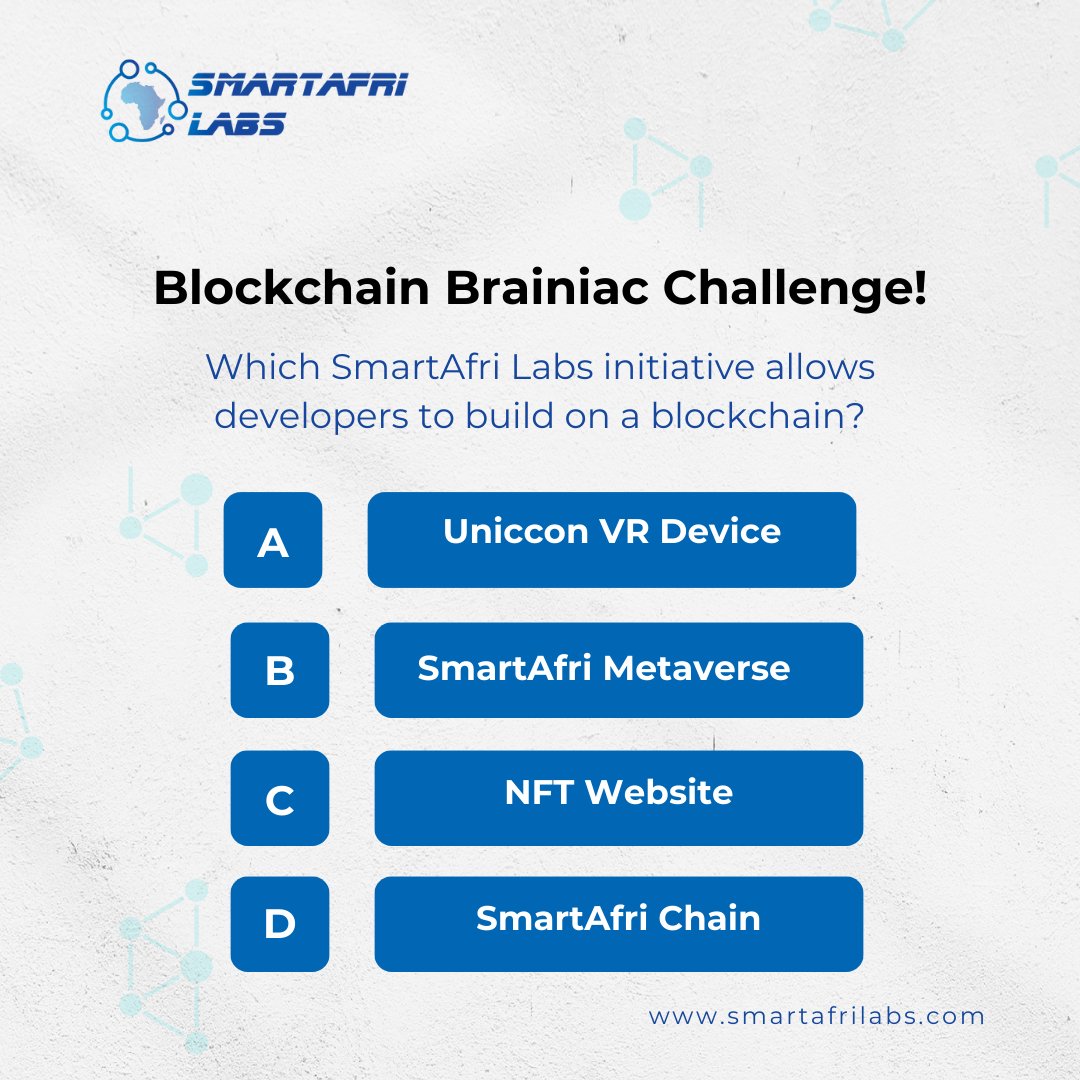 SMARTAFRI LABS

Blockchain Brainiac Challenge!

Which SmartAfri Labs initiative allows developers to build on a blockchain?

A Uniccon VR Device

B SmartAfri Metaverse

C NFT Website

D SmartAfri Chain

www.smartafrilabs.com